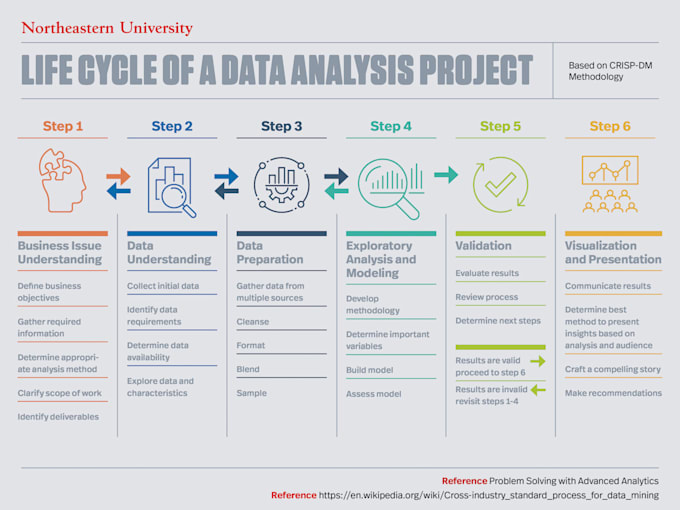 Northeastern University

LIFE CYCLE OF A DATA ANALYSIS PROJECT

Based on CRISP-DM Methodology

Step 1

Business Issue Understanding

Define business objectives

Gather required information

Determine appropriate analysis method

Clarify scope of work

Identify deliverables

Step 2

Data Understanding

Collect initial data

Identify data requirements

Determine data availability

Explore data and characteristics

Step 3

Data Preparation

Gather data from multiple sources

Cleanse

Format

Blend

Sample

Step 4

Exploratory Analysis and Modeling

Develop methodology

Determine important variables

Build model

Assess model

Step 5

Validation

Evaluate results

Review process

Determine next steps

Results are valid proceed to step 6

Results are invalid revisit steps 1-4

Step 6

Visualization and Presentation

Communicate results

Determine best method to present insights based on analysis and audience

Craft a compelling story

Make recommendations

Reference Problem Solving with Advanced Analytics

Reference https://en.wikipedia.org/wiki/Cross-industry_standard_process_for_data_mining